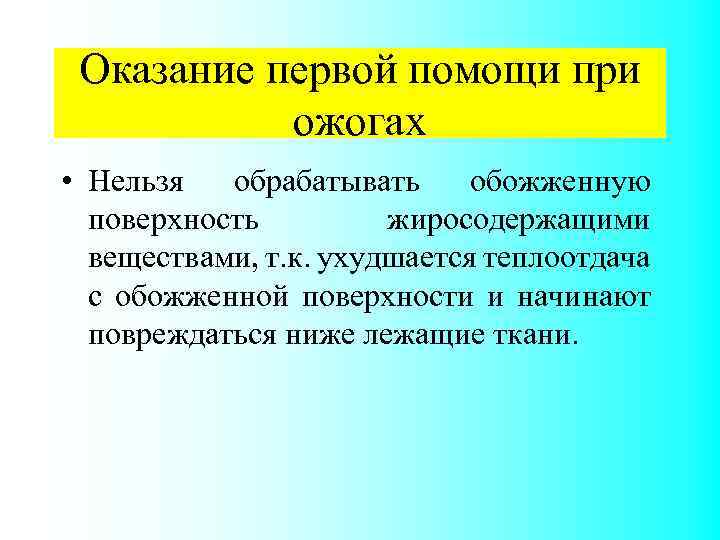 Оказание первой помощи при ожогах

• Нельзя обрабатывать обожженную поверхность жиросодержащими веществами, т.к. ухудшается теплоотдача с обожженной поверхности и начинают повреждаться ниже лежащие ткани.